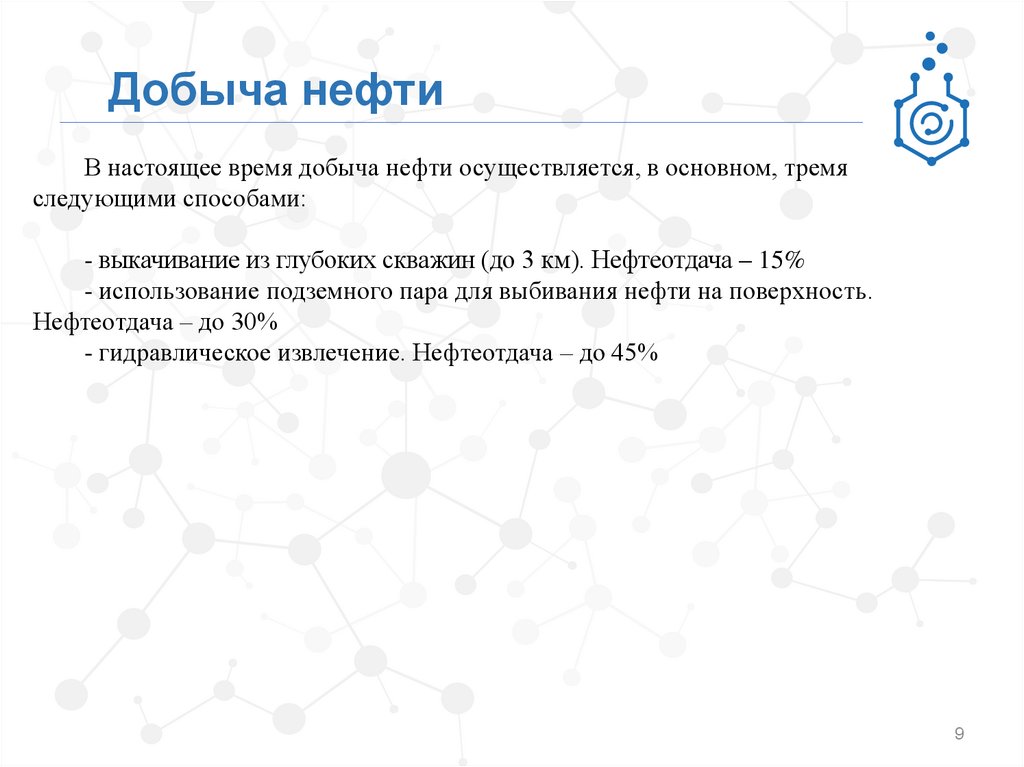 Добыча нефти

В настоящее время добыча нефти осуществляется, в основном, тремя следующими способами:

- выкачивание из глубоких скважин (до 3 км). Нефтеотдача – 15%
- использование подземного пара для выбивания нефти на поверхность. Нефтеотдача – до 30%
- гидравлическое извлечение. Нефтеотдача – до 45%

9